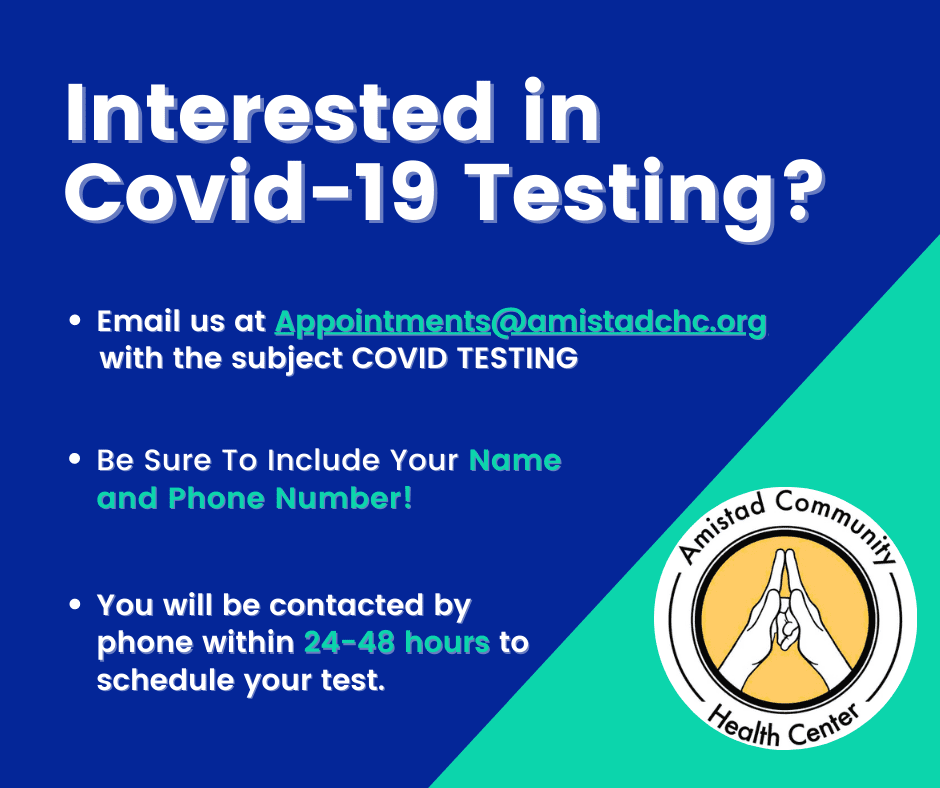 Interested in Covid-19 Testing?

• Email us at Appointments@amistadchc.org with the subject COVID TESTING

• Be Sure To Include Your Name and Phone Number!

• You will be contacted by phone within 24-48 hours to schedule your test.

Amistad Community
Health Center